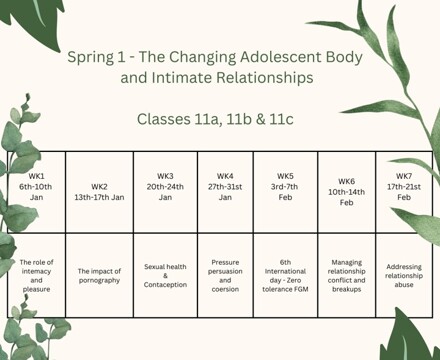 Spring 1 - The Changing Adolescent Body and Intimate Relationships

Classes 11a, 11b & 11c

| WK1 6th-10th Jan | WK2 13th-17th Jan | WK3 20th-24th Jan | WK4 27th-31st Jan | WK5 3rd-7th Feb | WK6 10th-14th Feb | WK7 17th-21st Feb |
|---|---|---|---|---|---|---|
| The role of intemacy and pleasure | The impact of pornography | Sexual health & Contaception | Pressure persuasion and coersion | 6th International day - Zero tolerance FGM | Managing relationship conflict and breakups | Addressing relationship abuse |